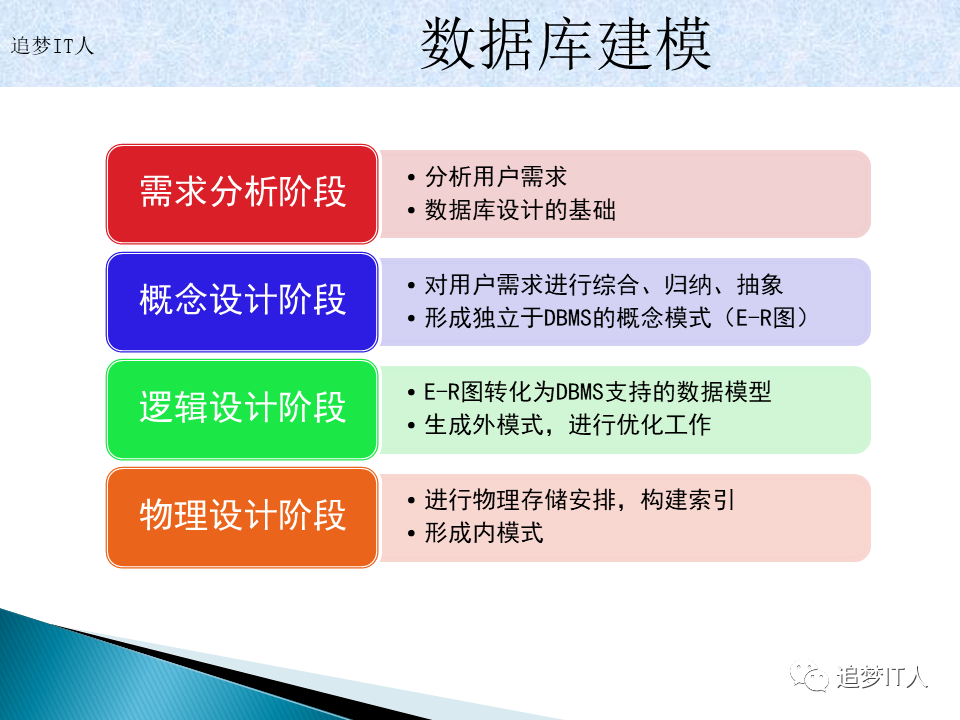 追梦IT人

数据库建模

需求分析阶段
• 分析用户需求
• 数据库设计的基础

概念设计阶段
• 对用户需求进行综合、归纳、抽象
• 形成独立于DBMS的概念模式（E-R图）

逻辑设计阶段
• E-R图转化为DBMS支持的数据模型
• 生成外模式，进行优化工作

物理设计阶段
• 进行物理存储安排，构建索引
• 形成内模式

追梦IT人